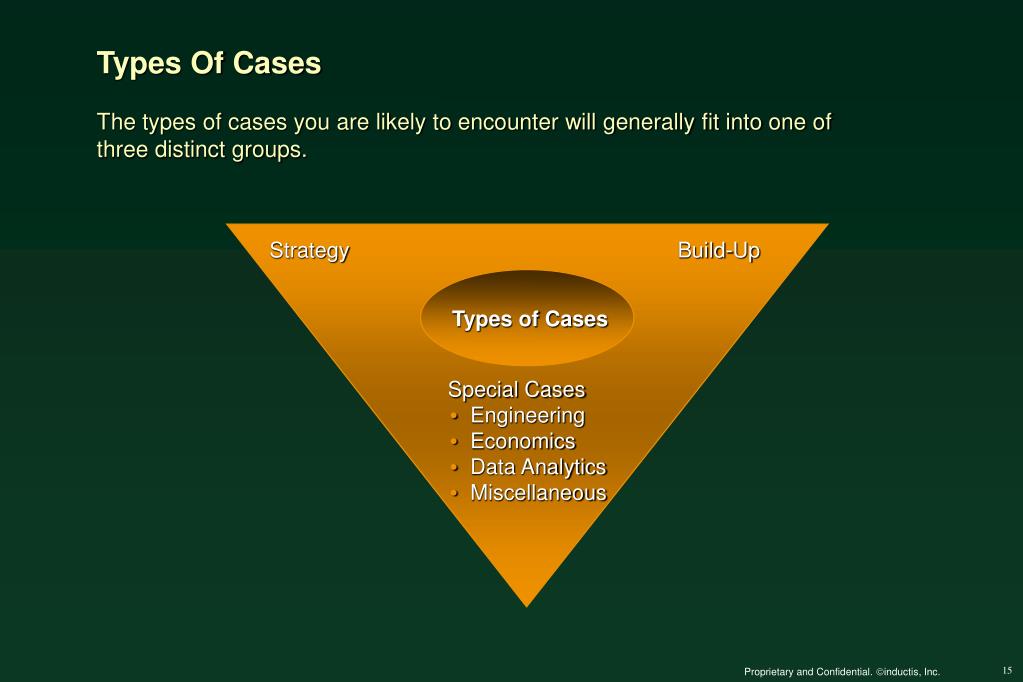 Types Of Cases

The types of cases you are likely to encounter will generally fit into one of three distinct groups.

Strategy

Build-Up

Types of Cases

Special Cases
• Engineering
• Economics
• Data Analytics
• Miscellaneous

Proprietary and Confidential. ©inductis, Inc.

15